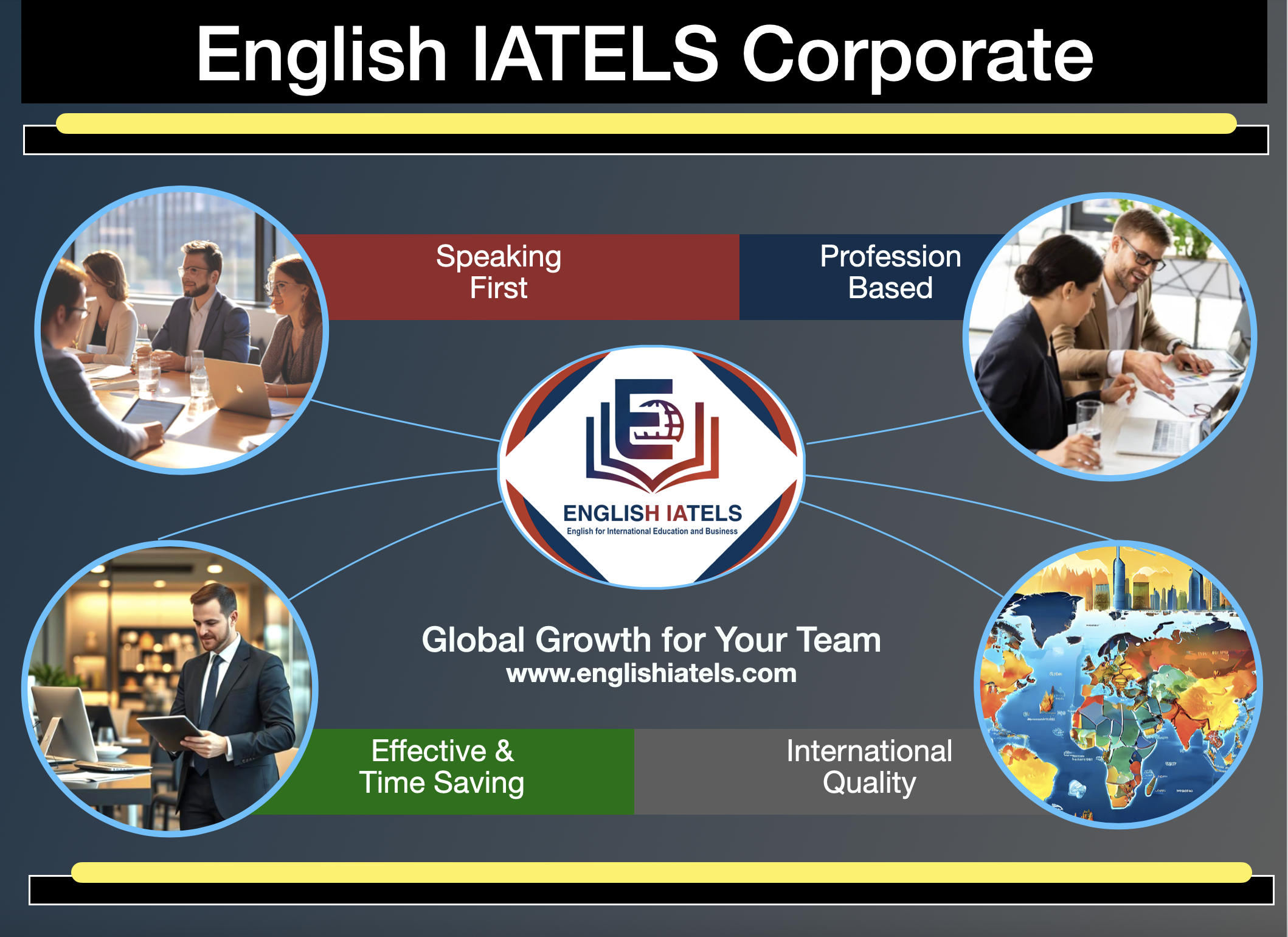 English IATELS Corporate

Speaking First

Profession Based

ENGLISH IATELS
English for International Education and Business

Global Growth for Your Team
www.englishiatels.com

Effective & Time Saving

International Quality